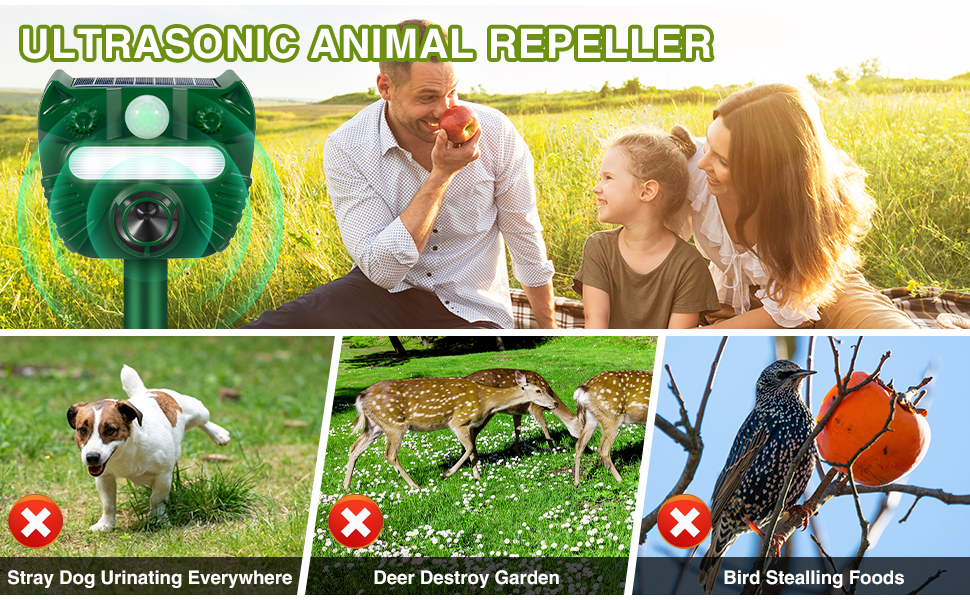 ULTRASONIC ANIMAL REPELLER

Stray Dog Urinating Everywhere

Deer Destroy Garden

Bird Stealling Foods